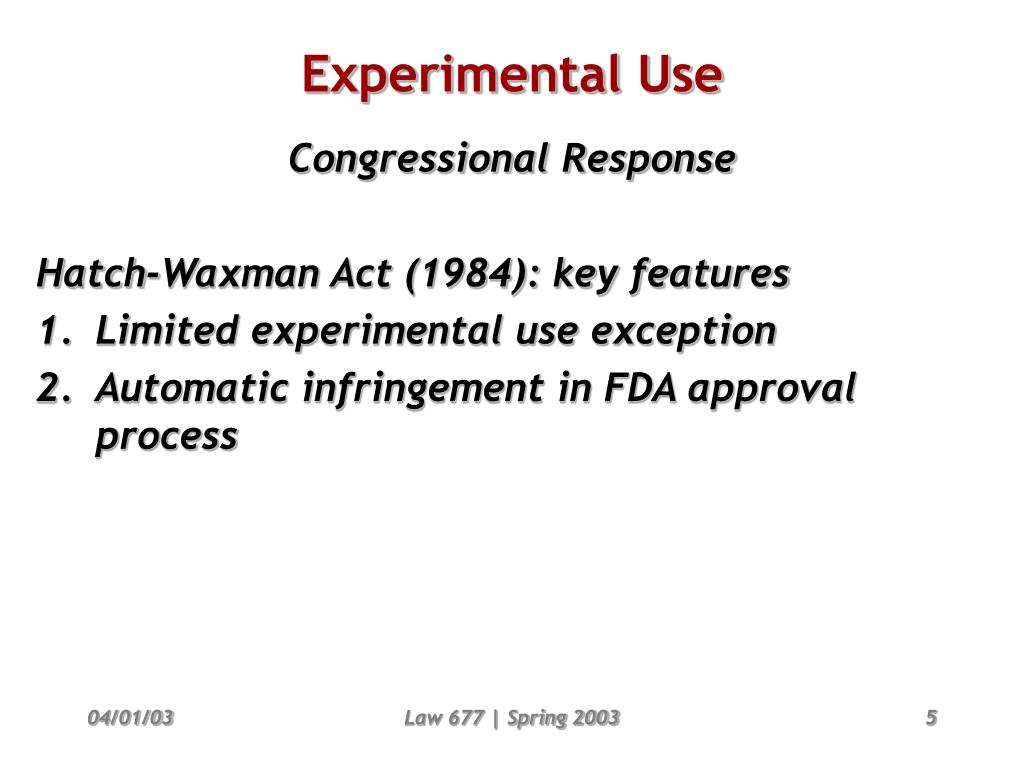 Experimental Use

Congressional Response

Hatch-Waxman Act (1984): key features

1. Limited experimental use exception
2. Automatic infringement in FDA approval process

04/01/03

Law 677 | Spring 2003

5